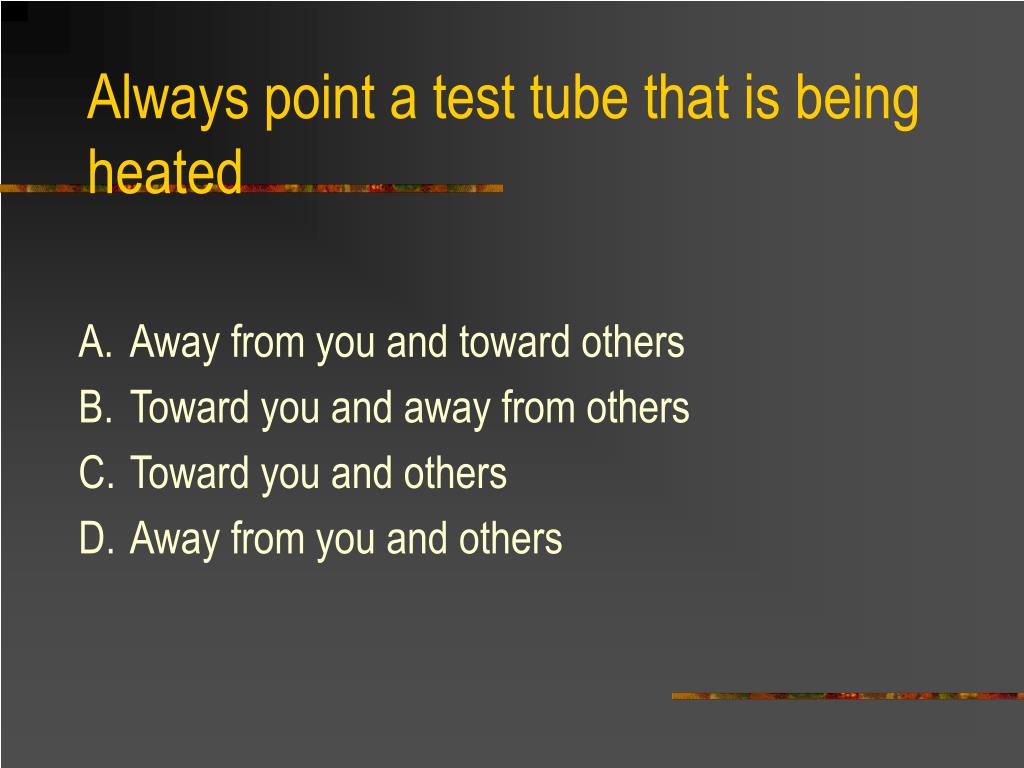 Always point a test tube that is being heated

A. Away from you and toward others
B. Toward you and away from others
C. Toward you and others
D. Away from you and others